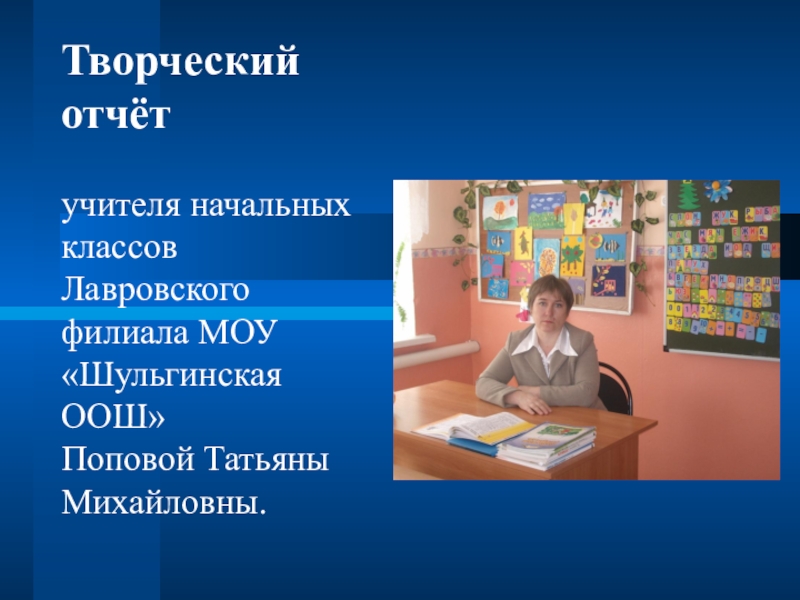 Творческий отчёт

учителя начальных классов Лавровского филиала МОУ «Шульгинская ООШ»
Поповой Татьяны Михайловны.